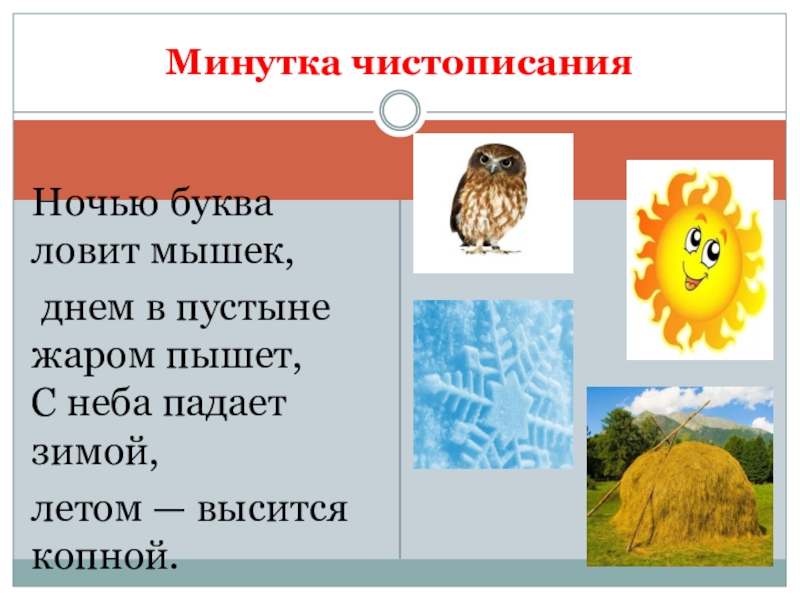 Минутка чистописания

Ночью буква ловит мышек,

днем в пустыне жаром пышет,
С неба падает зимой,

летом — высится копной.